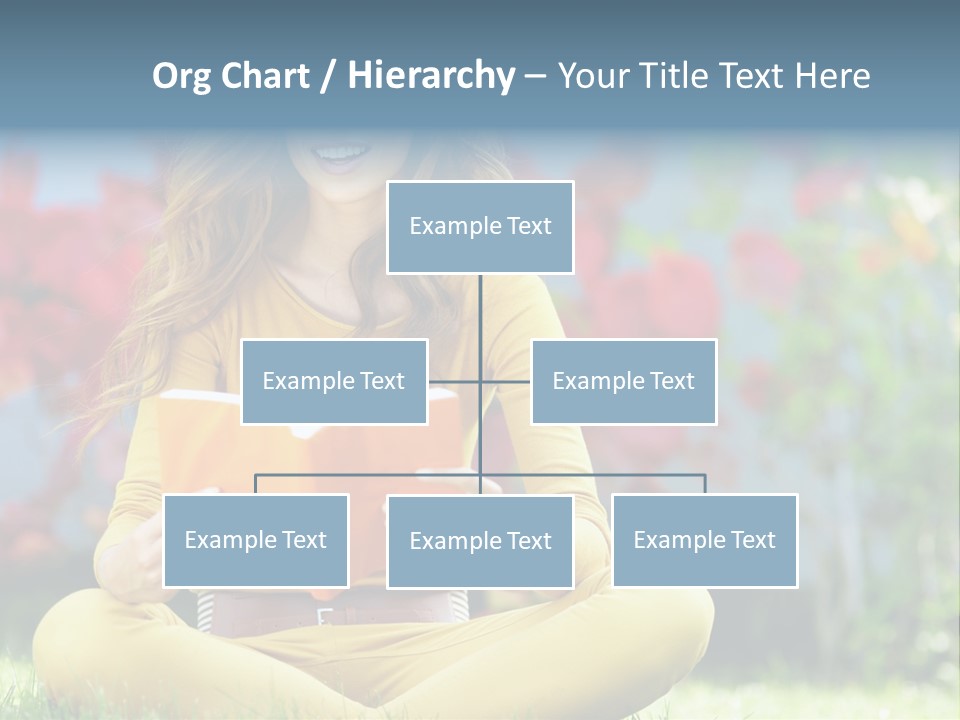 Org Chart / Hierarchy – Your Title Text Here

Example Text

Example Text

Example Text

Example Text

Example Text

Example Text